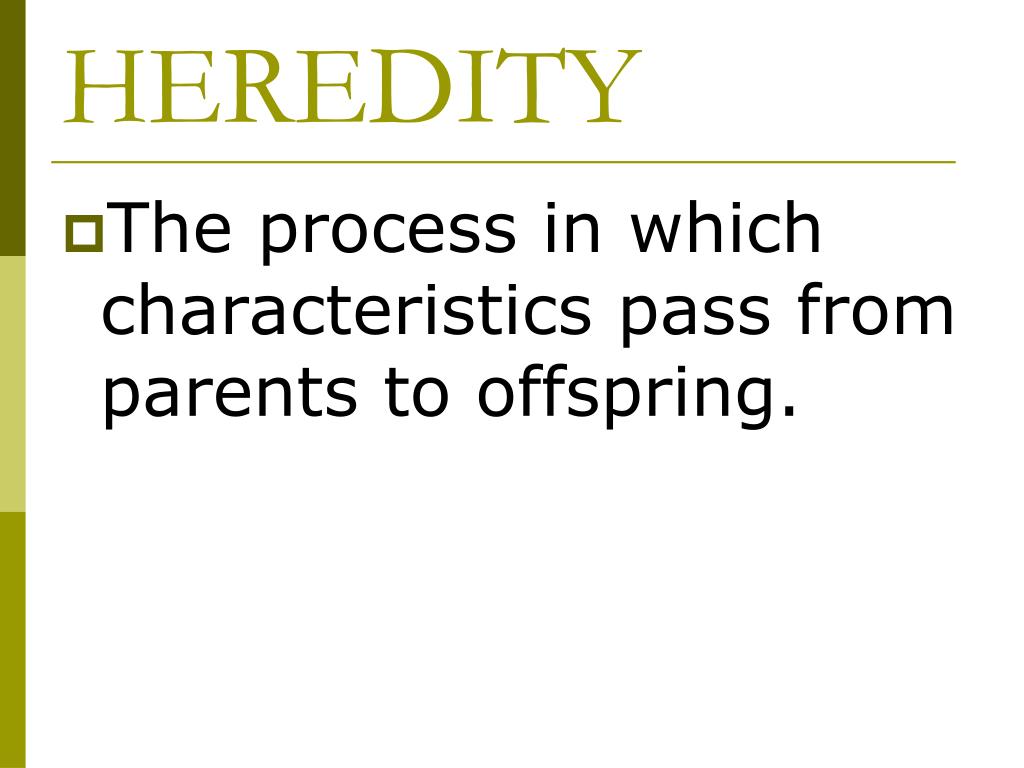 HEREDITY

The process in which characteristics pass from parents to offspring.